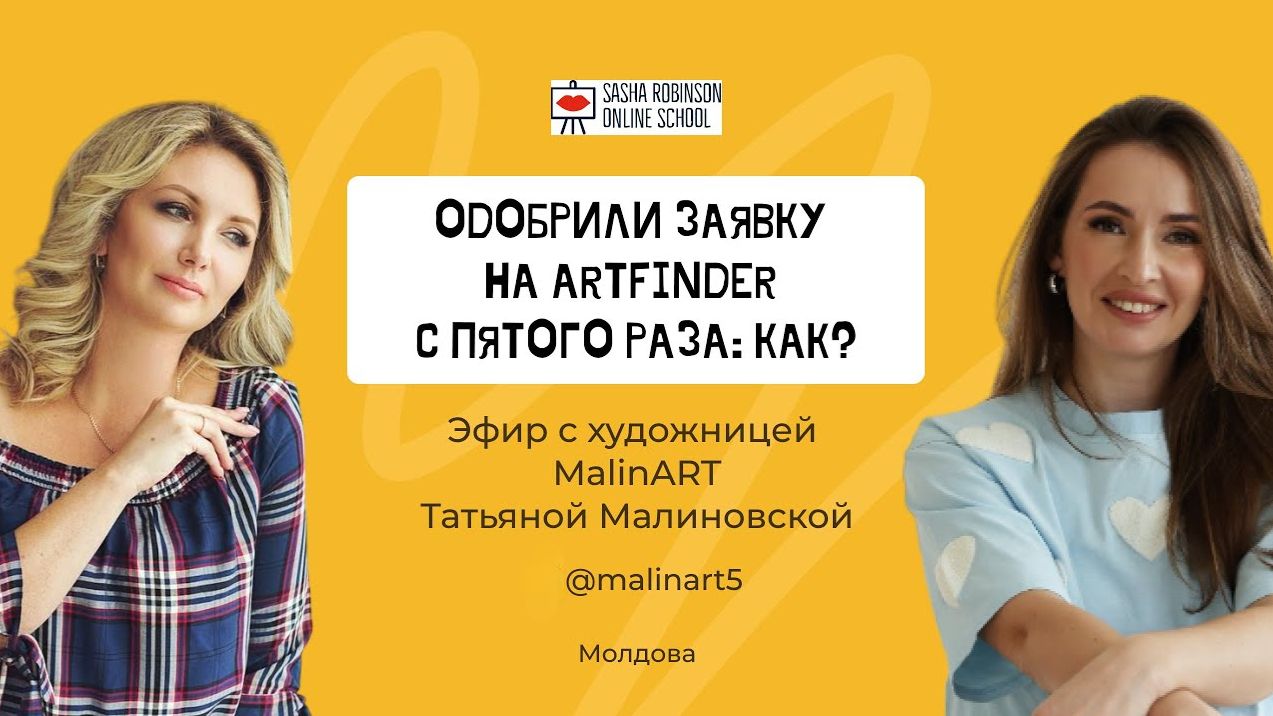 SASHA ROBINSON
ONLINE SCHOOL

ОДОБРИЛИ ЗАЯВКУ НА ARTFINDER С ПЯТОГО РАЗА: КАК?

Эфир с художницей
MalinART
Татьяной Малиновской

@malinart5

Молдова